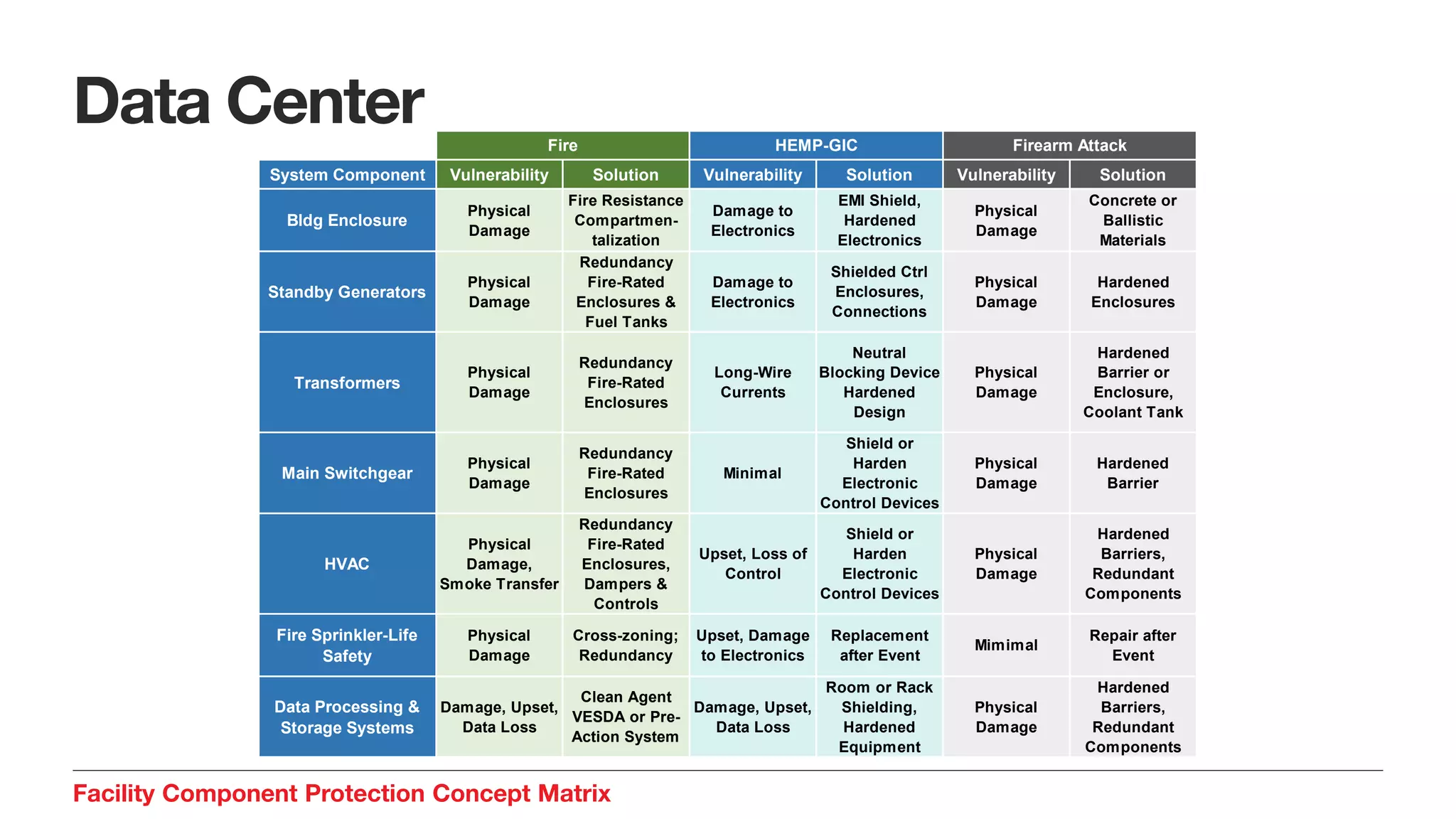 Data Center

| | Fire | | HEMP-GIC | | Firearm Attack | |
|---|---|---|---|---|---|---|
| System Component | Vulnerability | Solution | Vulnerability | Solution | Vulnerability | Solution |
| Bldg Enclosure | Physical Damage | Fire Resistance Compartmentalization | Damage to Electronics | EMI Shield, Hardened Electronics | Physical Damage | Concrete or Ballistic Materials |
| Standby Generators | Physical Damage | Redundancy Fire-Rated Enclosures & Fuel Tanks | Damage to Electronics | Shielded Ctrl Enclosures, Connections | Physical Damage | Hardened Enclosures |
| Transformers | Physical Damage | Redundancy Fire-Rated Enclosures | Long-Wire Currents | Neutral Blocking Device Hardened Design | Physical Damage | Hardened Barrier or Enclosure, Coolant Tank |
| Main Switchgear | Physical Damage | Redundancy Fire-Rated Enclosures | Minimal | Shield or Harden Electronic Control Devices | Physical Damage | Hardened Barrier |
| HVAC | Physical Damage, Smoke Transfer | Redundancy Fire-Rated Enclosures, Dampers & Controls | Upset, Loss of Control | Shield or Harden Electronic Control Devices | Physical Damage | Hardened Barriers, Redundant Components |
| Fire Sprinkler-Life Safety | Physical Damage | Cross-zoning; Redundancy | Upset, Damage to Electronics | Replacement after Event | Mimimal | Repair after Event |
| Data Processing & Storage Systems | Damage, Upset, Data Loss | Clean Agent VESDA or Pre-Action System | Damage, Upset, Data Loss | Room or Rack Shielding, Hardened Equipment | Physical Damage | Hardened Barriers, Redundant Components |

Facility Component Protection Concept Matrix